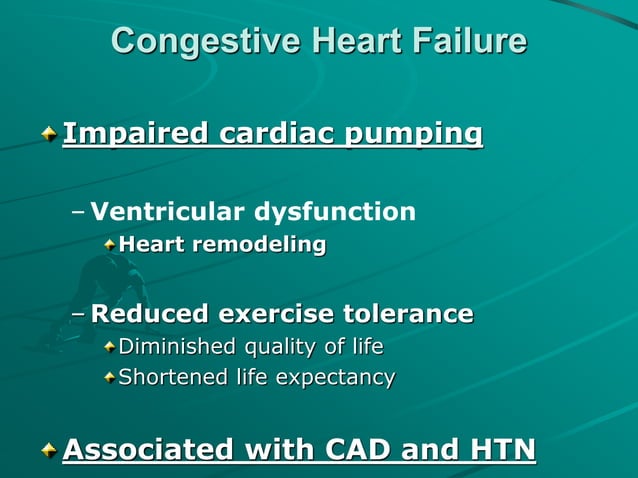 Congestive Heart Failure

Impaired cardiac pumping

– Ventricular dysfunction
Heart remodeling

– Reduced exercise tolerance
Diminished quality of life
Shortened life expectancy

Associated with CAD and HTN